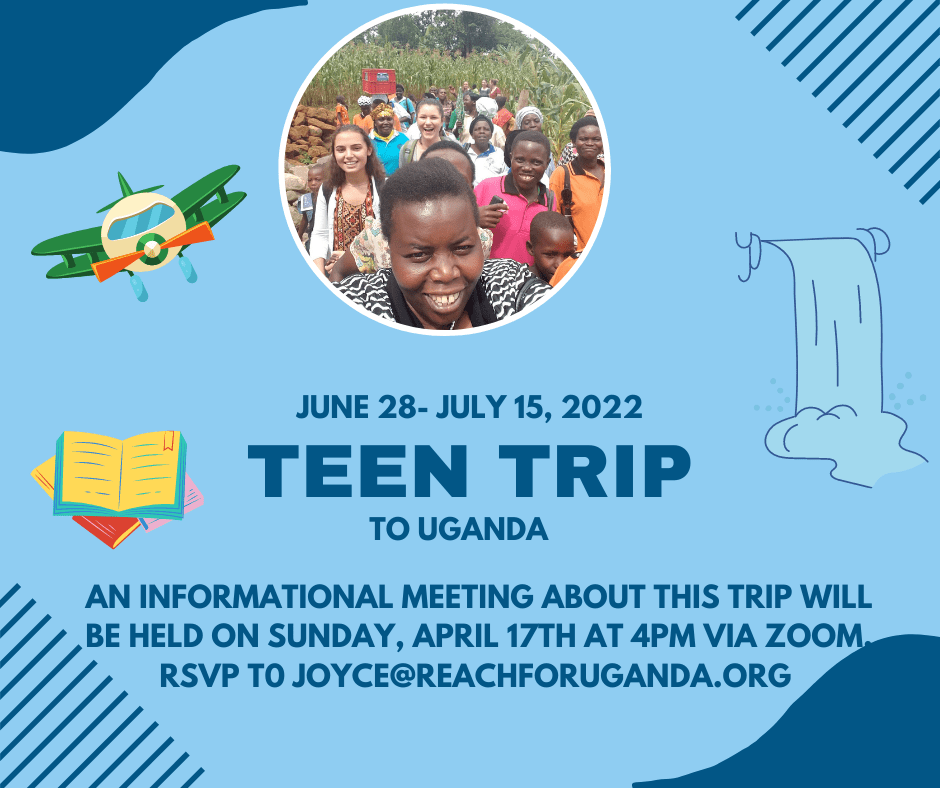 JUNE 28- JULY 15, 2022

TEEN TRIP

TO UGANDA

AN INFORMATIONAL MEETING ABOUT THIS TRIP WILL BE HELD ON SUNDAY, APRIL 17TH AT 4PM VIA ZOOM. RSVP T0 JOYCE@REACHFORUGANDA.ORG